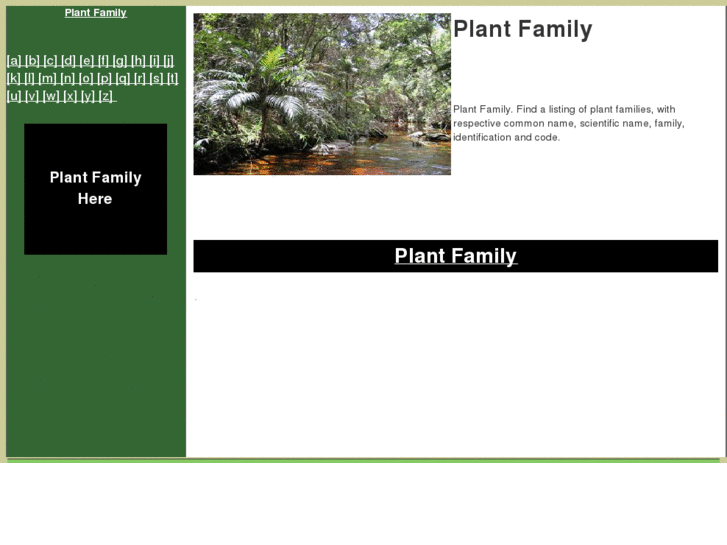 Plant Family

[a] [b] [c] [d] [e] [f] [g] [h] [i] [j] [k] [l] [m] [n] [o] [p] [q] [r] [s] [t] [u] [v] [w] [x] [y] [z]

Plant Family Here

Plant Family

Plant Family. Find a listing of plant families, with respective common name, scientific name, family, identification and code.

Plant Family